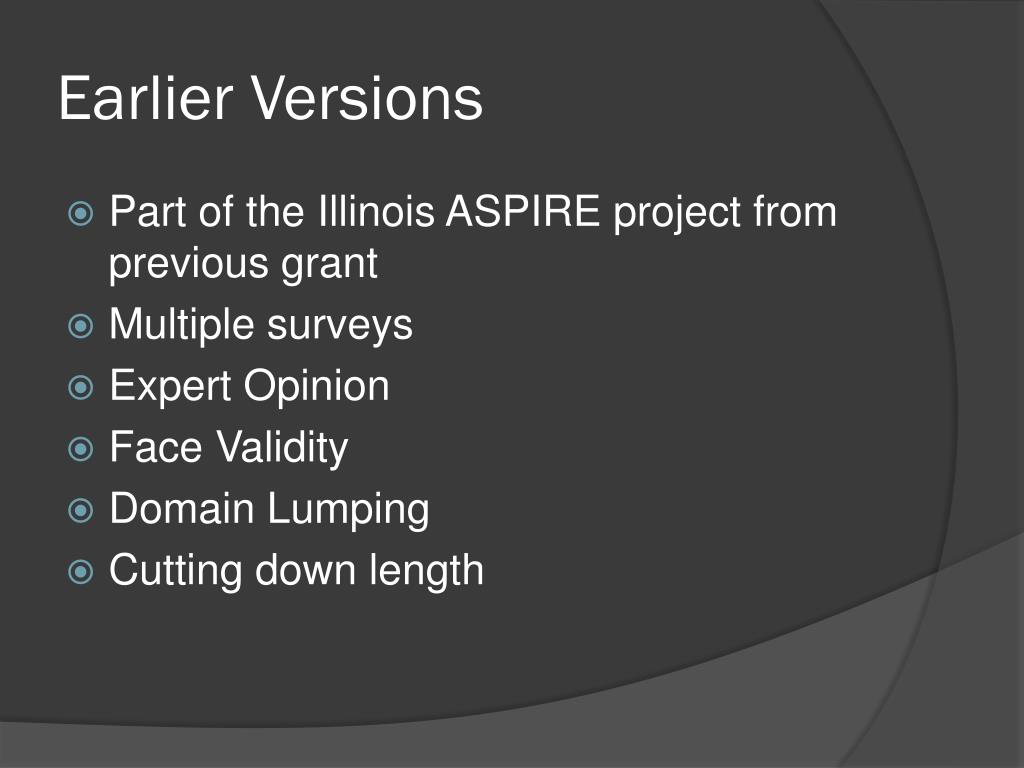 Earlier Versions

Part of the Illinois ASPIRE project from previous grant
Multiple surveys
Expert Opinion
Face Validity
Domain Lumping
Cutting down length